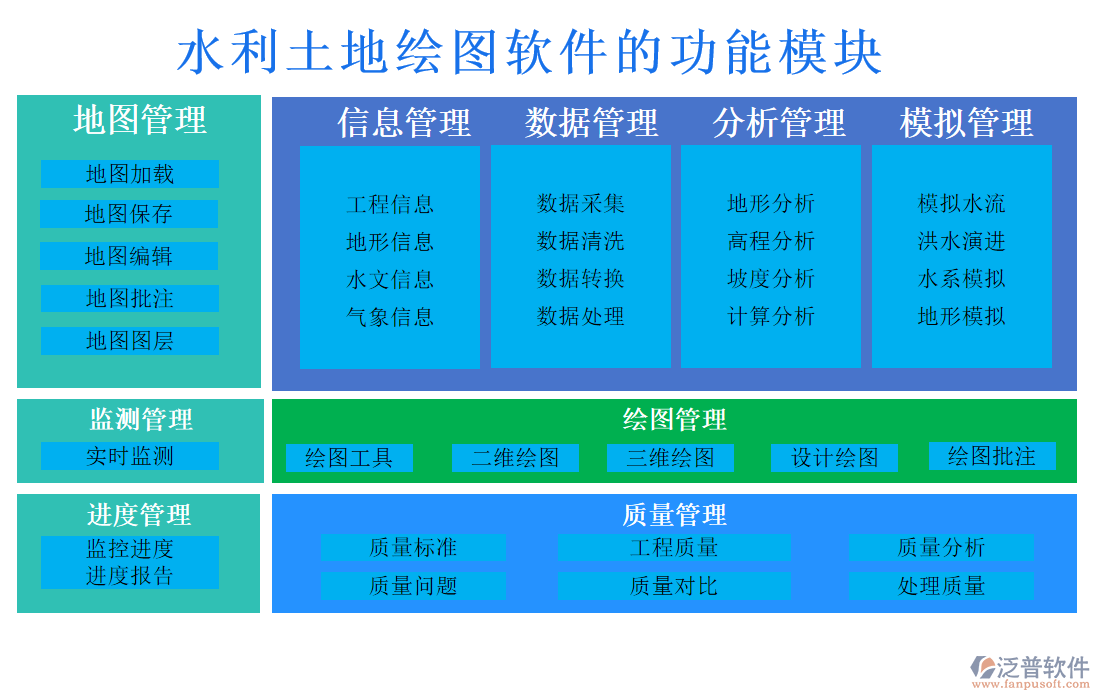 水利土地绘图软件的功能模块

地图管理

地图加载

地图保存

地图编辑

地图批注

地图图层

信息管理

工程信息
地形信息
水文信息
气象信息

数据管理

数据采集
数据清洗
数据转换
数据处理

分析管理

地形分析
高程分析
坡度分析
计算分析

模拟管理

模拟水流
洪水演进
水系模拟
地形模拟

监测管理

实时监测

绘图管理

绘图工具

二维绘图

三维绘图

设计绘图

绘图批注

进度管理

监控进度
进度报告

质量管理

质量标准

工程质量

质量分析

质量问题

质量对比

处理质量

泛普软件
www.fanpusoft.com